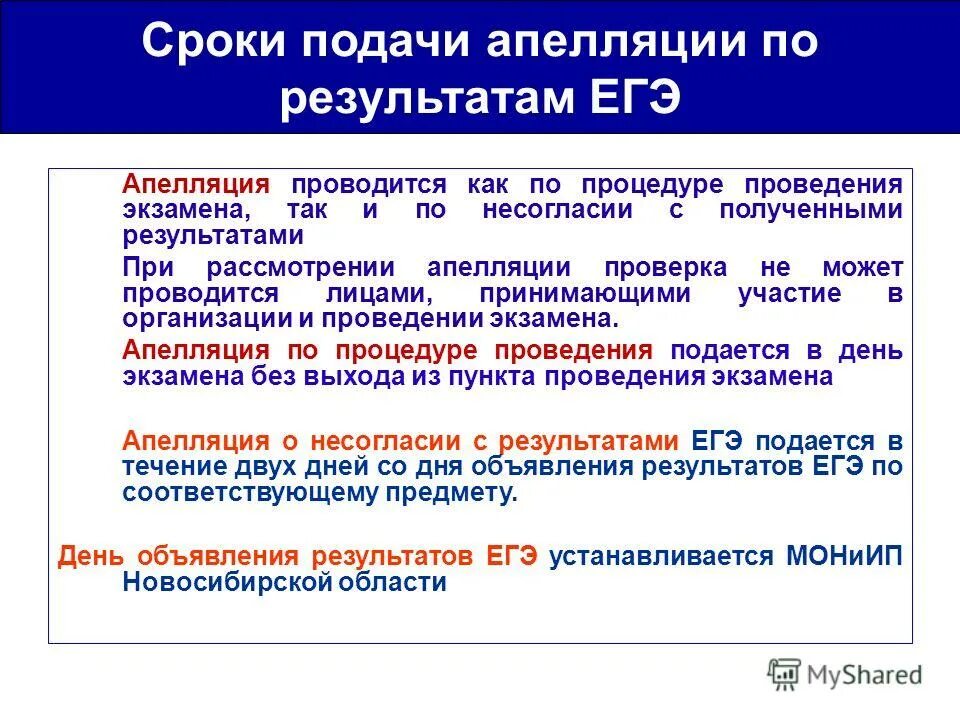 Сроки подачи апелляции по результатам ЕГЭ

Апелляция проводится как по процедуре проведения экзамена, так и по несогласии с полученными результатами

При рассмотрении апелляции проверка не может проводится лицами, принимающими участие в организации и проведении экзамена.

Апелляция по процедуре проведения подается в день экзамена без выхода из пункта проведения экзамена

Апелляция о несогласии с результатами ЕГЭ подается в течение двух дней со дня объявления результатов ЕГЭ по соответствующему предмету.

День объявления результатов ЕГЭ устанавливается МОНиИП Новосибирской области

MyShared